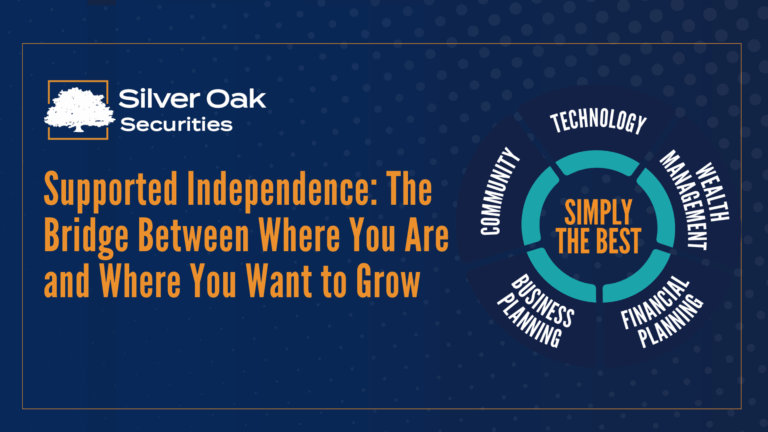 Silver Oak Securities

Supported Independence: The Bridge Between Where You Are and Where You Want to Grow

TECHNOLOGY

WEALTH MANAGEMENT

FINANCIAL PLANNING

BUSINESS PLANNING

COMMUNITY

SIMPLY THE BEST